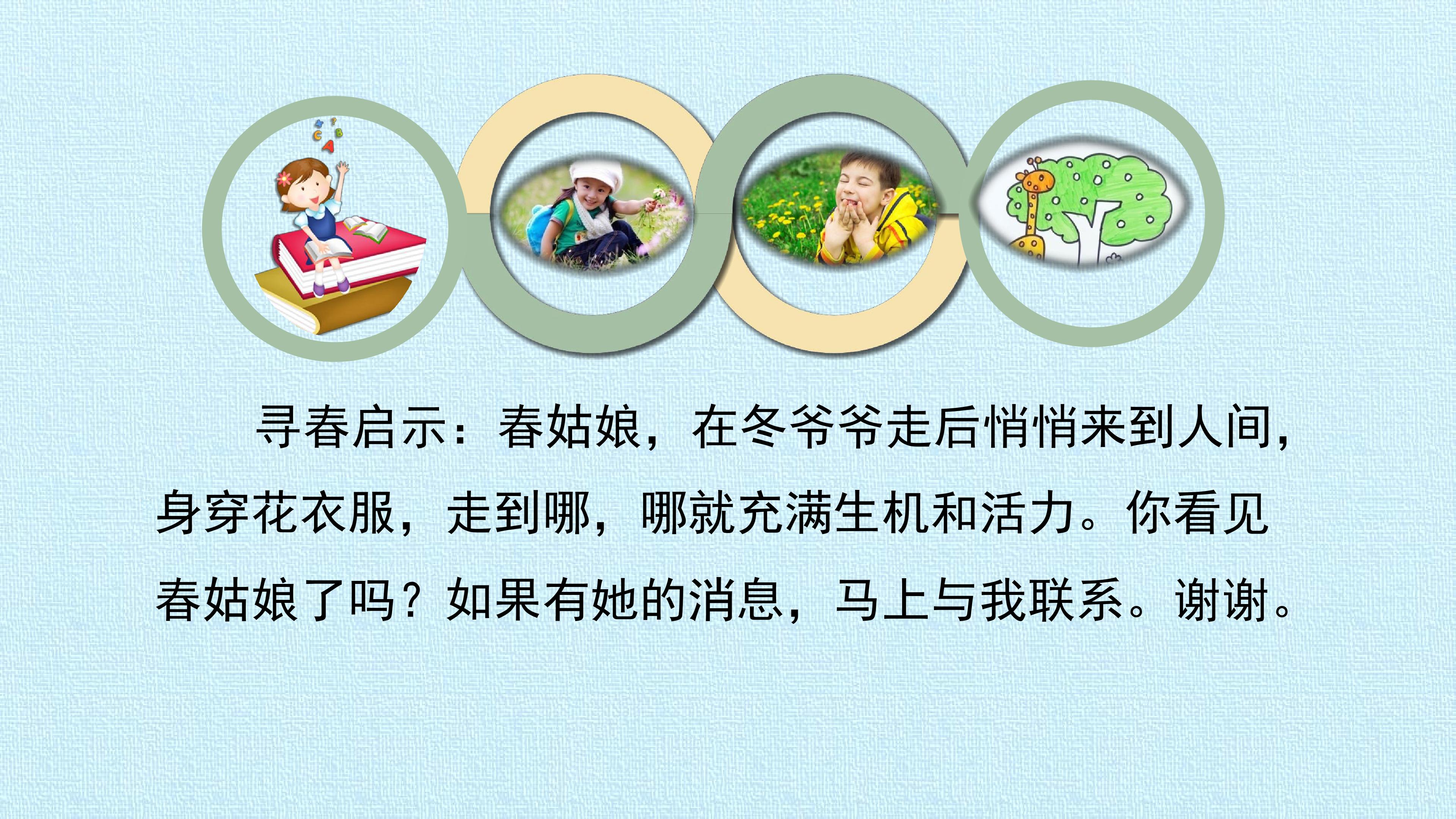 寻春启示：春姑娘，在冬爷爷走后悄悄来到人间，身穿花衣服，走到哪，哪就充满生机和活力。你看见春姑娘了吗？如果有她的消息，马上与我联系。谢谢。